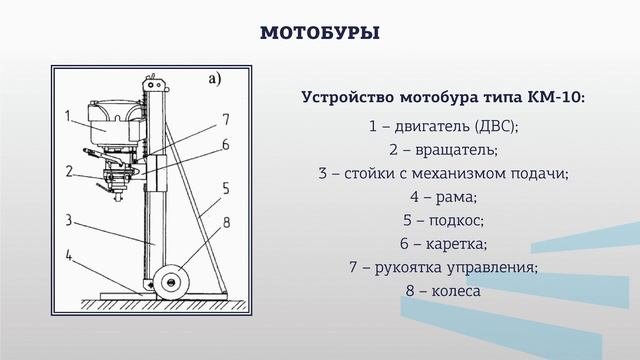 МОТОБУРЫ

а)

1
2
3
4
7
6
5
8

Устройство мотобура типа КМ-10:

1 – двигатель (ДВС);
2 – вращатель;
3 – стойки с механизмом подачи;
4 – рама;
5 – подкос;
6 – каретка;
7 – рукоятка управления;
8 – колеса